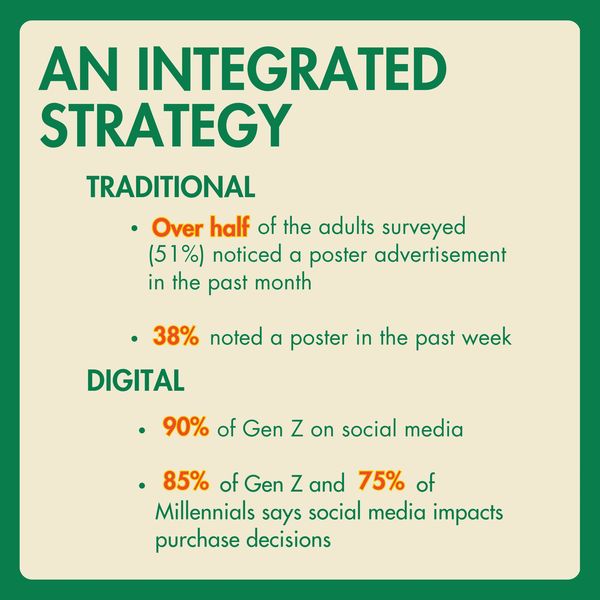 AN INTEGRATED STRATEGY

TRADITIONAL

• Over half of the adults surveyed (51%) noticed a poster advertisement in the past month

• 38% noted a poster in the past week

DIGITAL

• 90% of Gen Z on social media

• 85% of Gen Z and 75% of Millennials says social media impacts purchase decisions